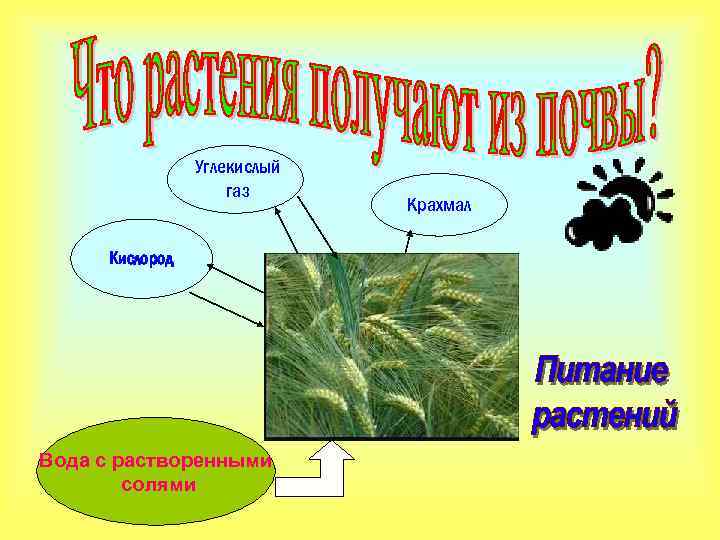 Что растения получают из почвы?

Углекислый газ

Крахмал

Кислород

Питание растений

Вода с растворенными солями